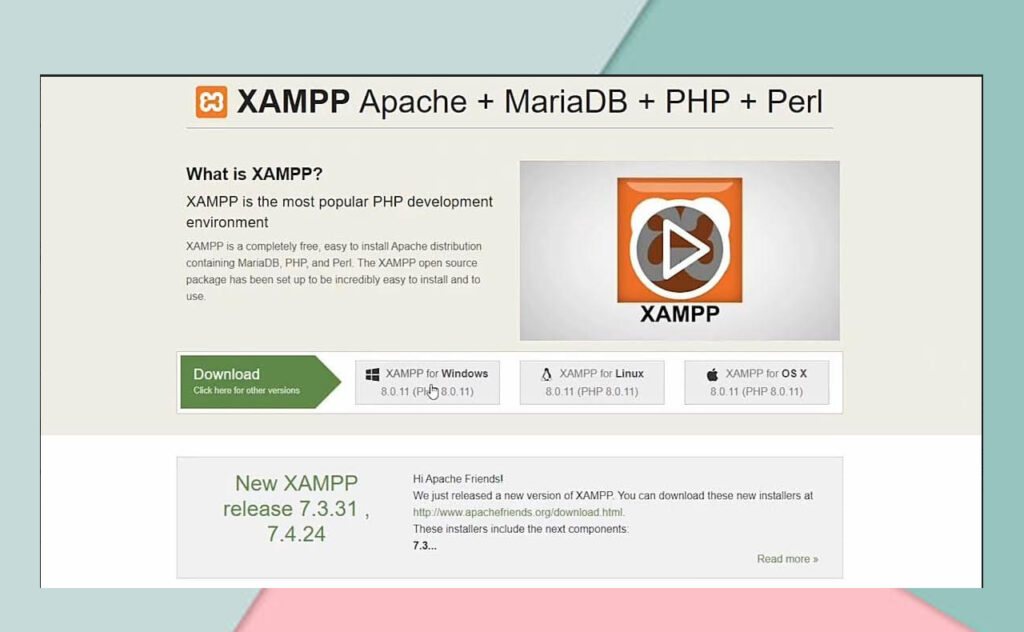 XAMPP Apache + MariaDB + PHP + Perl

What is XAMPP?

XAMPP is the most popular PHP development environment

XAMPP is a completely free, easy to install Apache distribution containing MariaDB, PHP, and Perl. The XAMPP open source package has been set up to be incredibly easy to install and to use.

XAMPP

Download
Click here for other versions

XAMPP for Windows
8.0.11 (PHP 8.0.11)

XAMPP for Linux
8.0.11 (PHP 8.0.11)

XAMPP for OS X
8.0.11 (PHP 8.0.11)

New XAMPP release 7.3.31 , 7.4.24

Hi Apache Friends!
We just released a new version of XAMPP. You can download these new installers at http://www.apachefriends.org/download.html.
These installers include the next components:
7.3...

Read more »